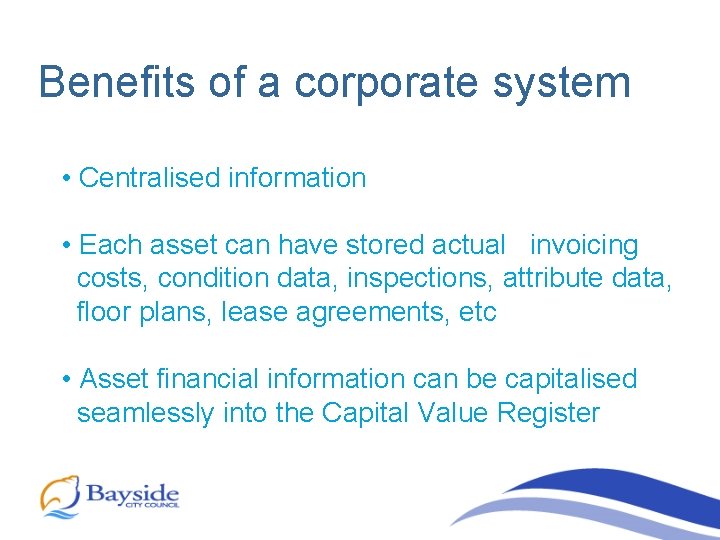 Benefits of a corporate system

• Centralised information

• Each asset can have stored actual invoicing costs, condition data, inspections, attribute data, floor plans, lease agreements, etc

• Asset financial information can be capitalised seamlessly into the Capital Value Register

Bayside
CITY COUNCIL